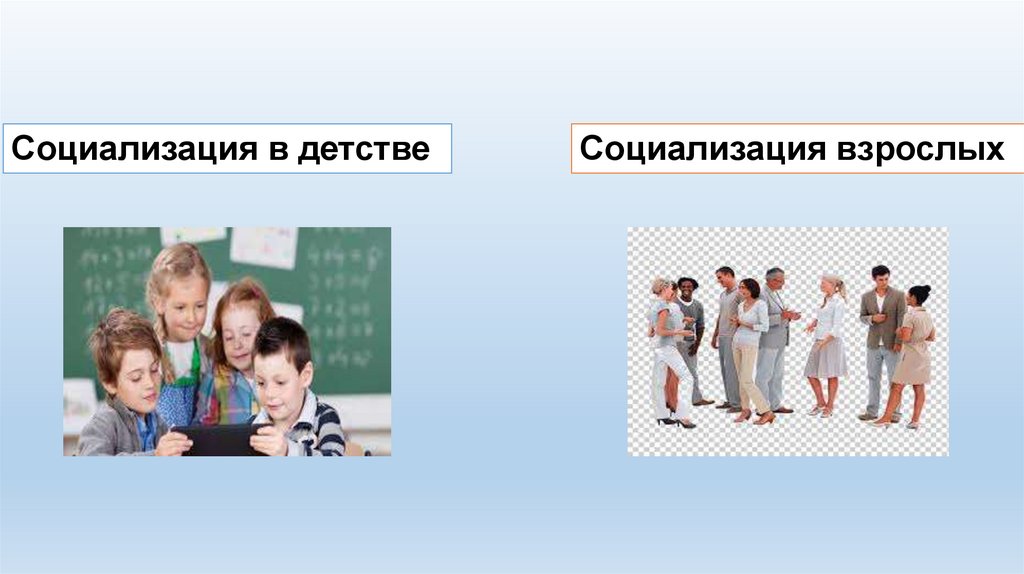 Социализация в детстве

Социализация взрослых